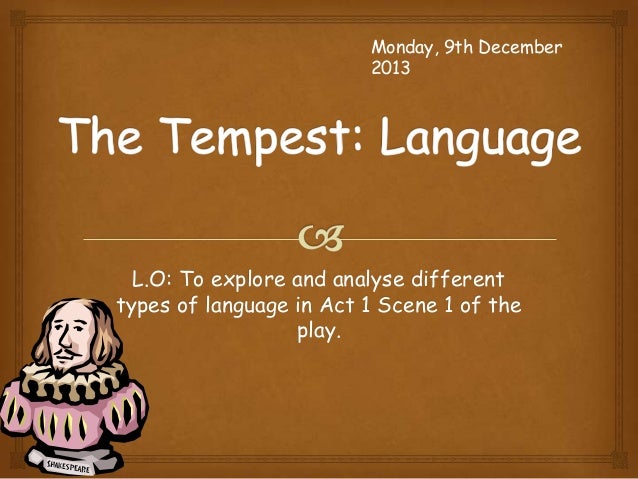 Monday, 9th December 2013

The Tempest: Language

L.O: To explore and analyse different types of language in Act 1 Scene 1 of the play.

SHAKESPEARE